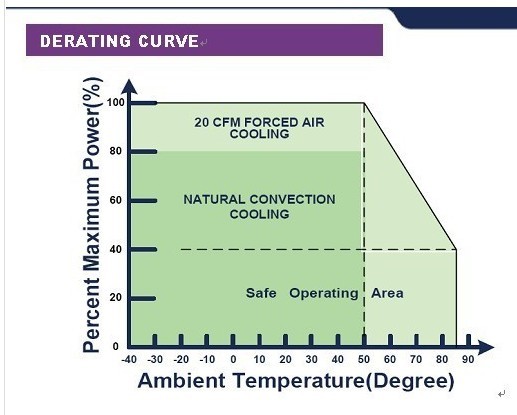 DERATING CURVE

Percent Maximum Power(%)

100
80
60
40
20
0

20 CFM FORCED AIR COOLING

NATURAL CONVECTION COOLING

Safe Operating Area

-40 -30 -20 -10 0 10 20 30 40 50 60 70 80 90

Ambient Temperature(Degree)